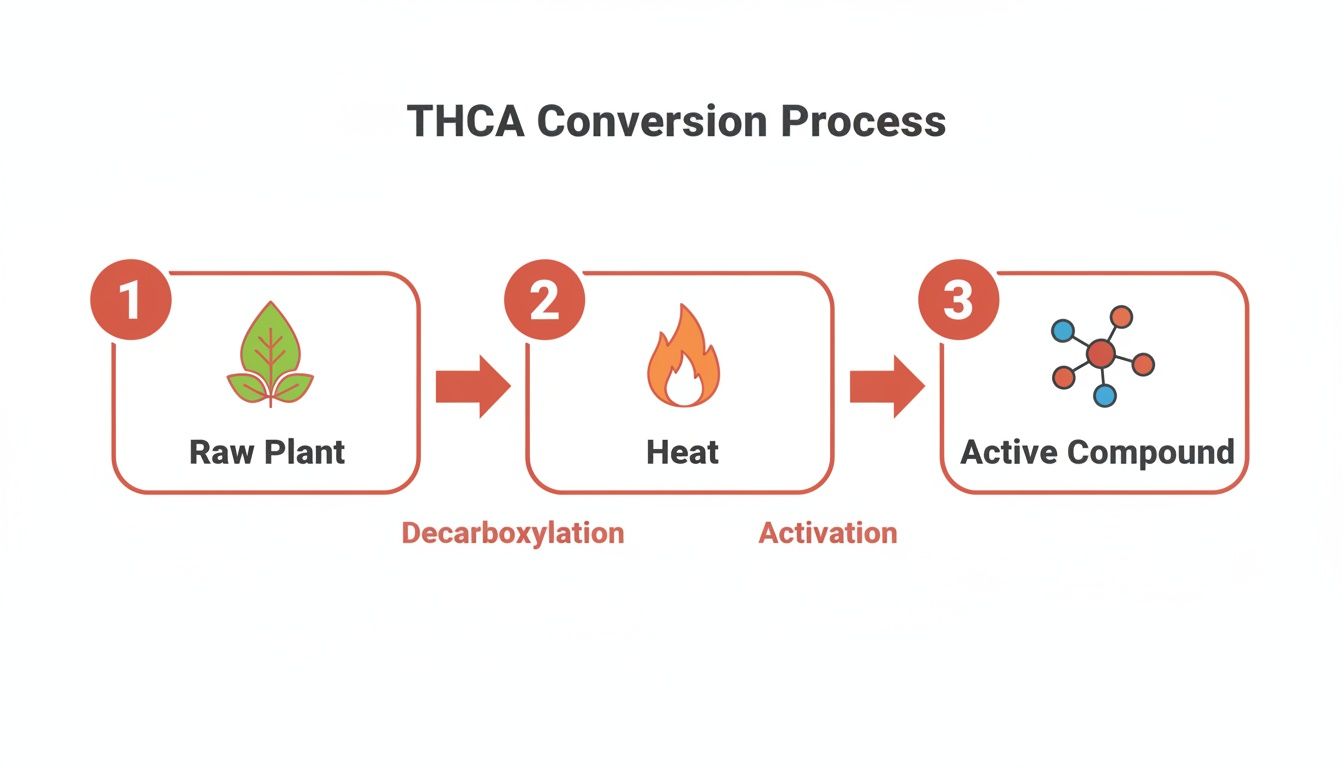 THCA Conversion Process

1

Raw Plant

2

Heat

3

Active Compound

Decarboxylation

Activation